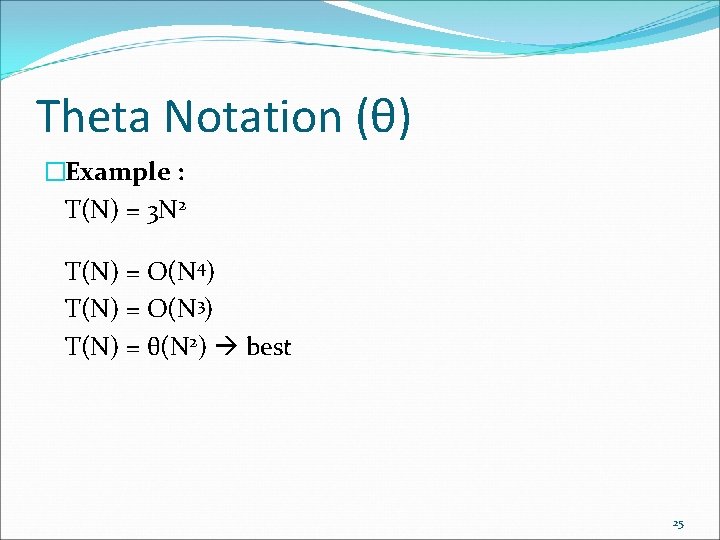 Theta Notation (θ)

Example :

$T(N) = 3N^2$

$T(N) = O(N^4)$
$T(N) = O(N^3)$
$T(N) = \theta(N^2) \rightarrow$ best

25